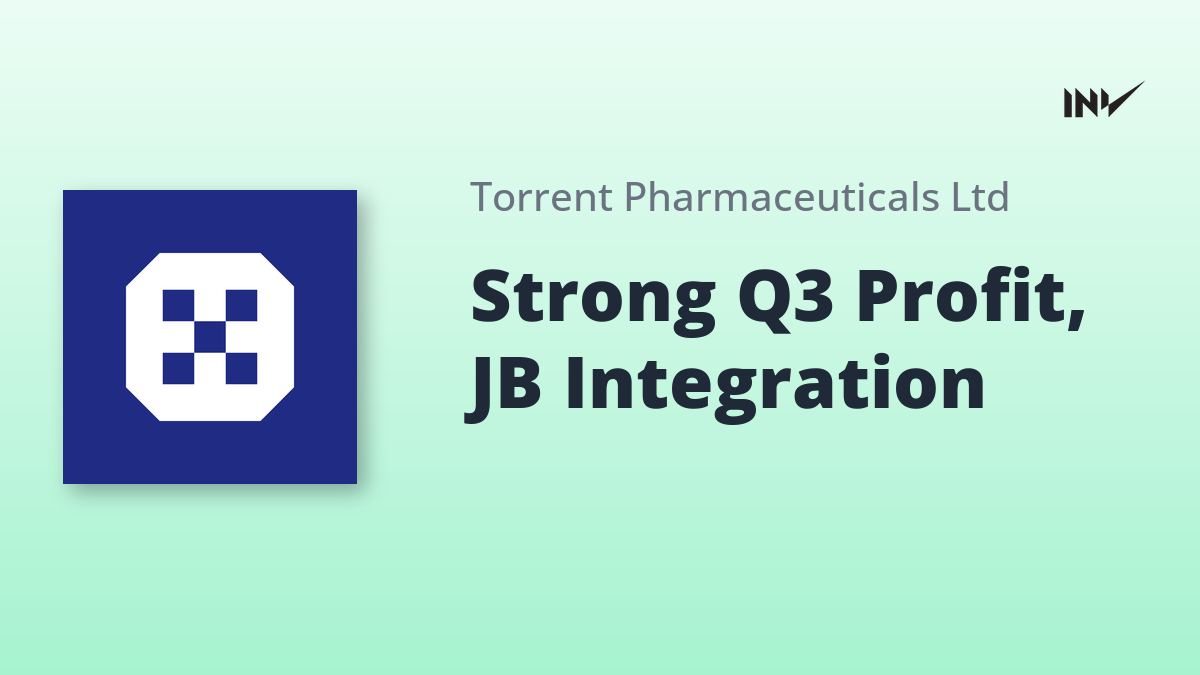 INV

Torrent Pharmaceuticals Ltd

Strong Q3 Profit, JB Integration